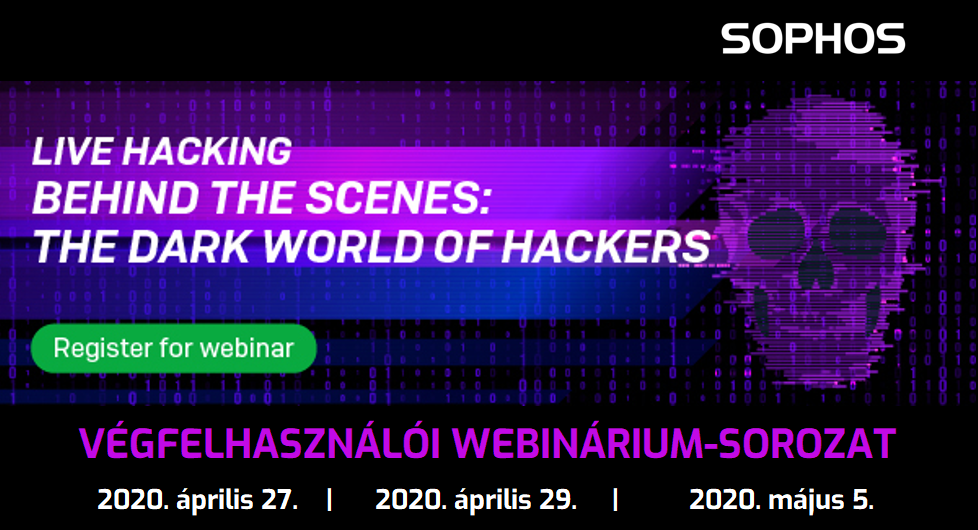 SOPHOS

LIVE HACKING
BEHIND THE SCENES:
THE DARK WORLD OF HACKERS

Register for webinar

VÉGFELHASZNÁLÓI WEBINÁRIUM-SOROZAT

2020. április 27. | 2020. április 29. | 2020. május 5.